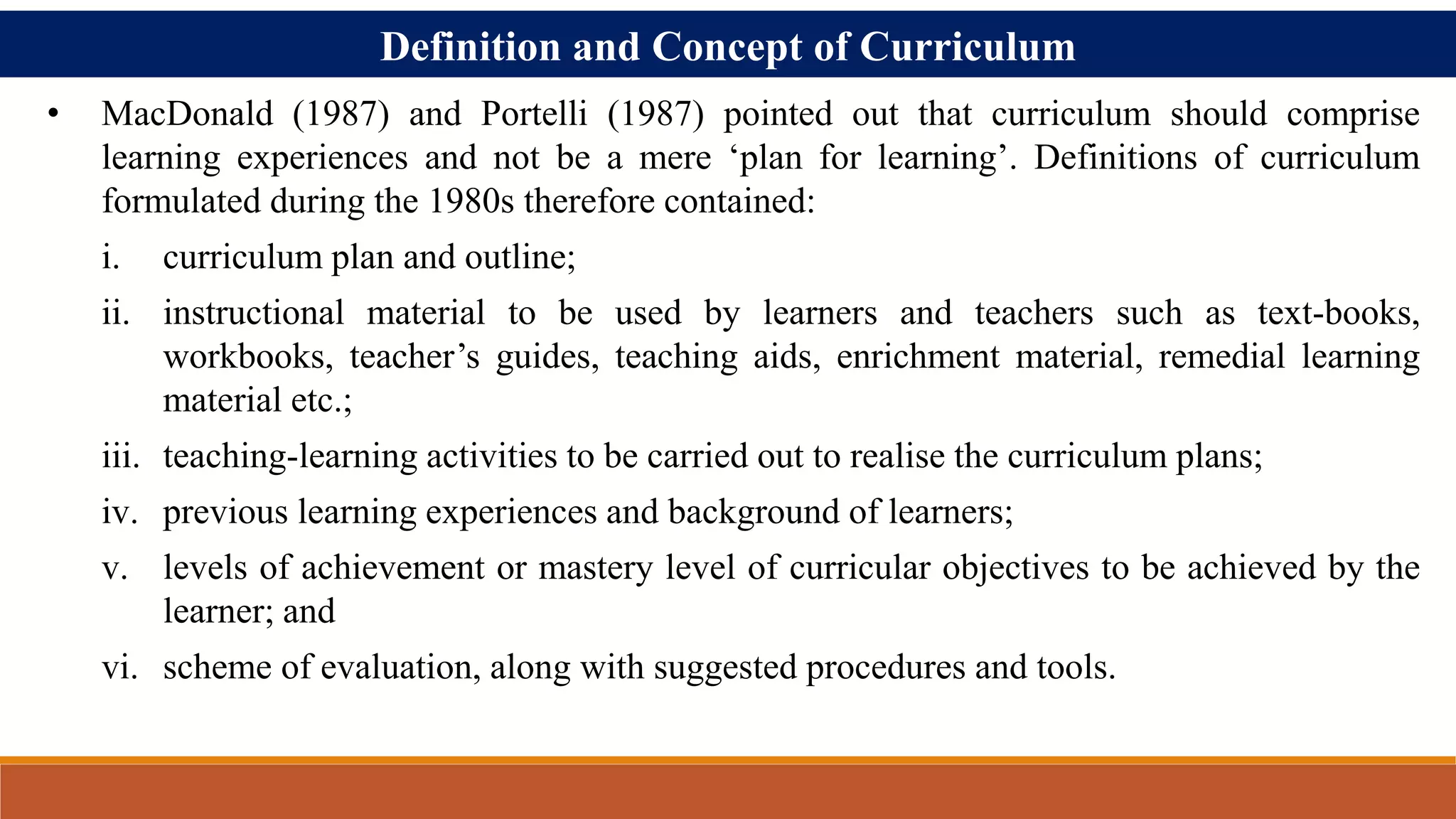 Definition and Concept of Curriculum

• MacDonald (1987) and Portelli (1987) pointed out that curriculum should comprise learning experiences and not be a mere ‘plan for learning’. Definitions of curriculum formulated during the 1980s therefore contained:

i. curriculum plan and outline;

ii. instructional material to be used by learners and teachers such as text-books, workbooks, teacher’s guides, teaching aids, enrichment material, remedial learning material etc.;

iii. teaching-learning activities to be carried out to realise the curriculum plans;

iv. previous learning experiences and background of learners;

v. levels of achievement or mastery level of curricular objectives to be achieved by the learner; and

vi. scheme of evaluation, along with suggested procedures and tools.